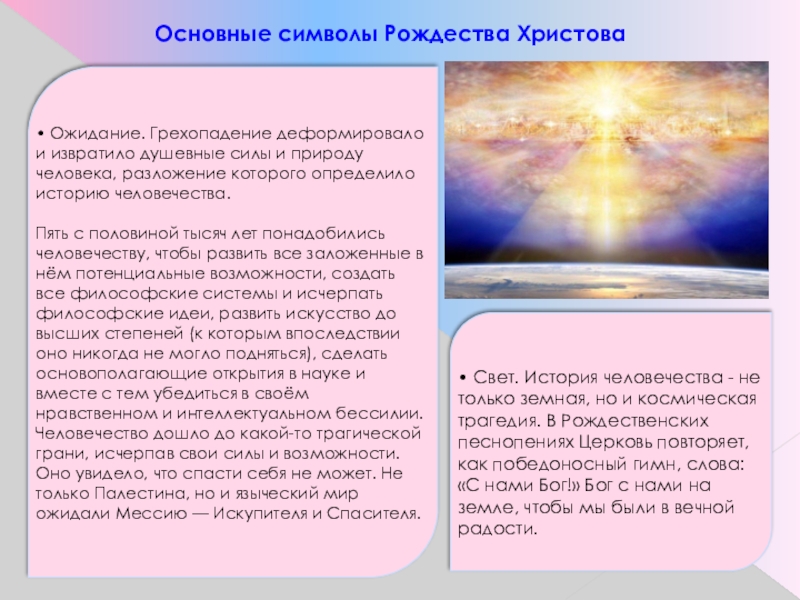 Основные символы Рождества Христова

• Ожидание. Грехопадение деформировало и извратило душевные силы и природу человека, разложение которого определило историю человечества.

Пять с половиной тысяч лет понадобились человечеству, чтобы развить все заложенные в нём потенциальные возможности, создать все философские системы и исчерпать философские идеи, развить искусство до высших степеней (к которым впоследствии оно никогда не могло подняться), сделать основополагающие открытия в науке и вместе с тем убедиться в своём нравственном и интеллектуальном бессилии. Человечество дошло до какой-то трагической грани, исчерпав свои силы и возможности. Оно увидело, что спасти себя не может. Не только Палестина, но и языческий мир ожидали Мессию — Искупителя и Спасителя.

• Свет. История человечества - не только земная, но и космическая трагедия. В Рождественских песнопениях Церковь повторяет, как победоносный гимн, слова: «С нами Бог!» Бог с нами на земле, чтобы мы были в вечной радости.